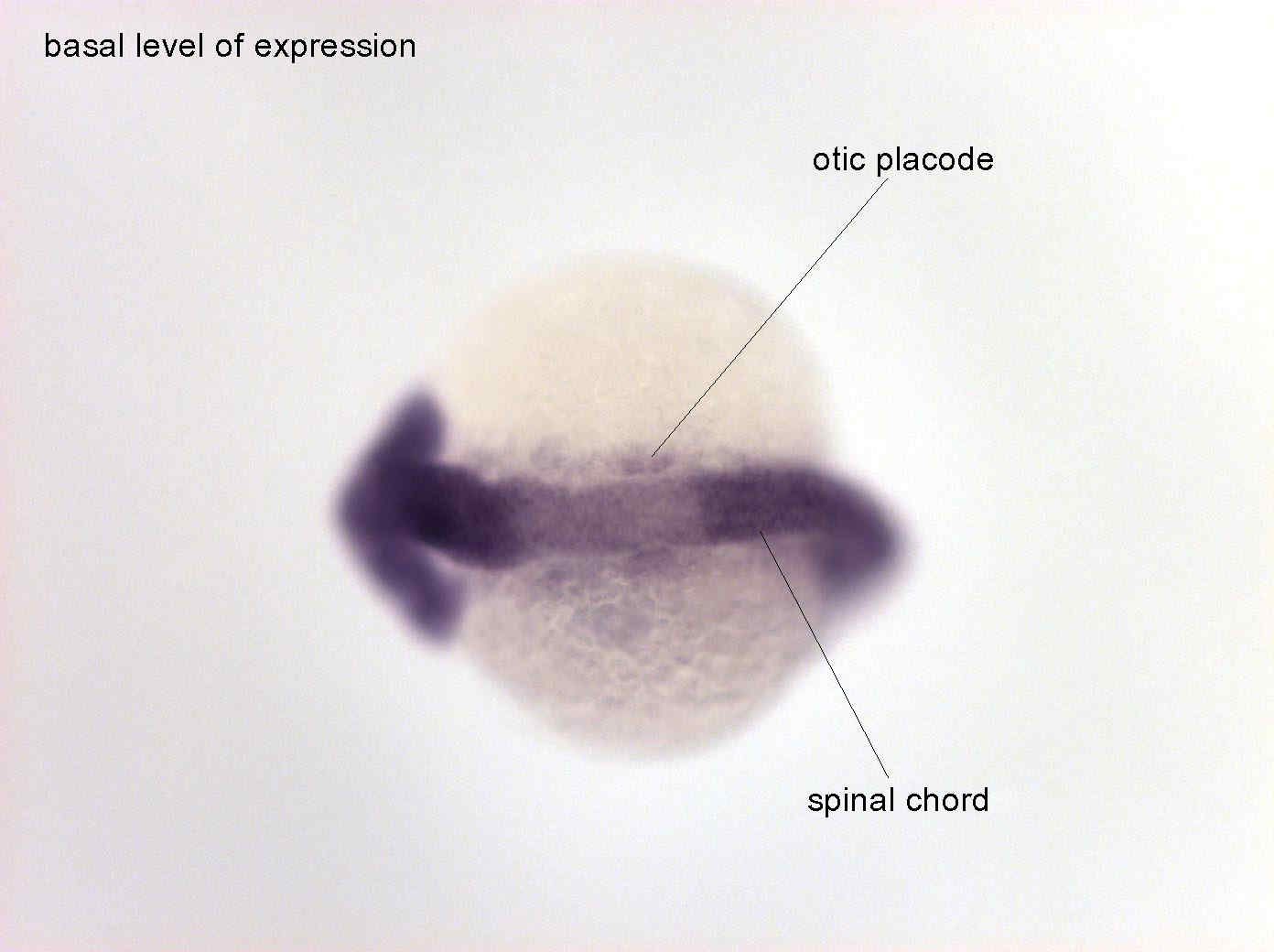 basal level of expression

otic placode

spinal chord